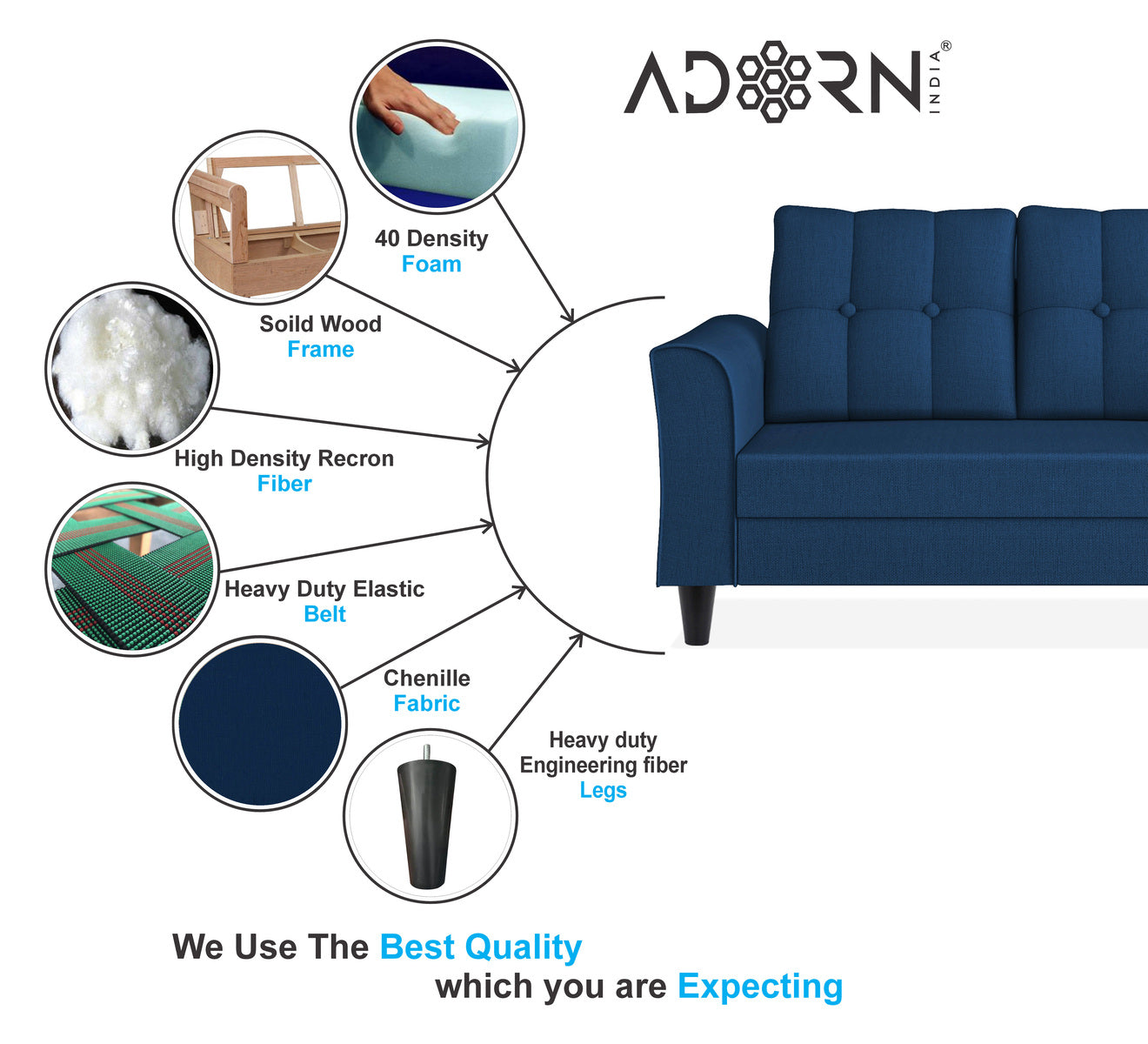 ADORN INDIA®

40 Density
Foam

Soild Wood
Frame

High Density Recron
Fiber

Heavy Duty Elastic
Belt

Chenille
Fabric

Heavy duty
Engineering fiber
Legs

We Use The Best Quality
which you are Expecting